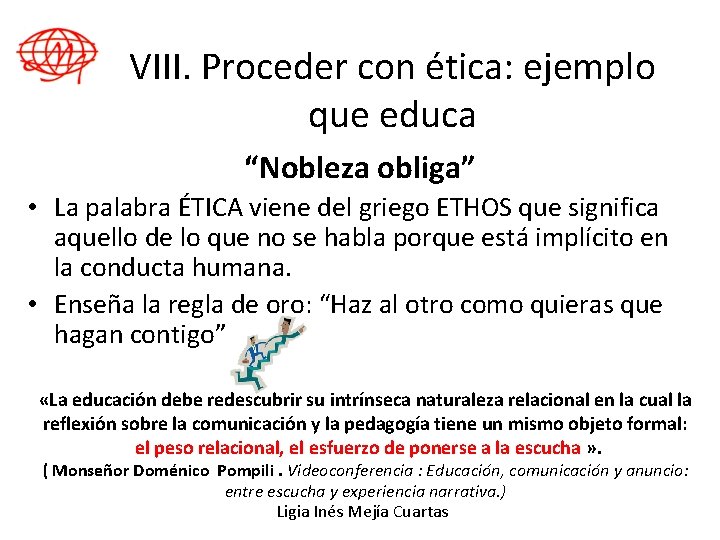 VIII. Proceder con ética: ejemplo que educa

“Nobleza obliga”

• La palabra ÉTICA viene del griego ETHOS que significa aquello de lo que no se habla porque está implícito en la conducta humana.
• Enseña la regla de oro: “Haz al otro como quieras que hagan contigo”

«La educación debe redescubrir su intrínseca naturaleza relacional en la cual la reflexión sobre la comunicación y la pedagogía tiene un mismo objeto formal: el peso relacional, el esfuerzo de ponerse a la escucha ».
( Monseñor Doménico Pompili . Videoconferencia : Educación, comunicación y anuncio: entre escucha y experiencia narrativa.)
Ligia Inés Mejía Cuartas